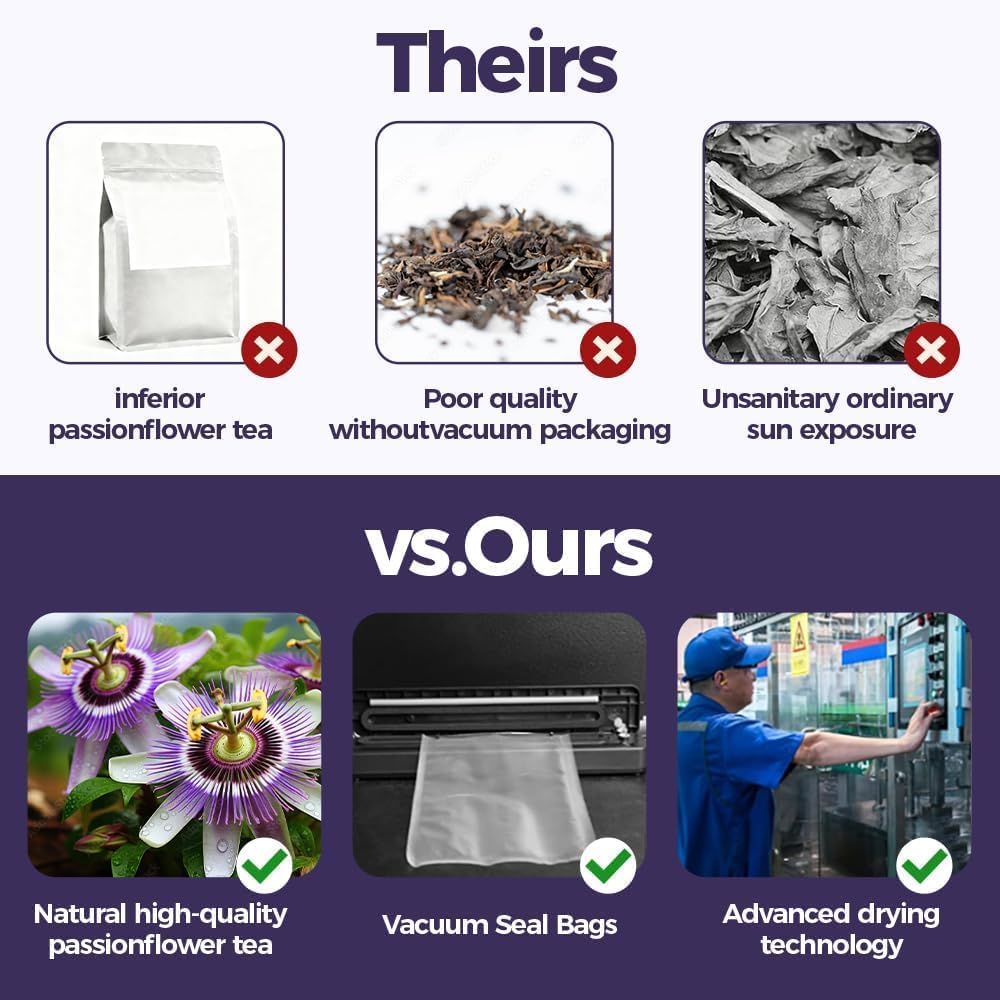 Theirs

inferior passionflower tea

Poor quality withoutvacuum packaging

Unsanitary ordinary sun exposure

vs.Ours

Natural high-quality passionflower tea

Vacuum Seal Bags

Advanced drying technology